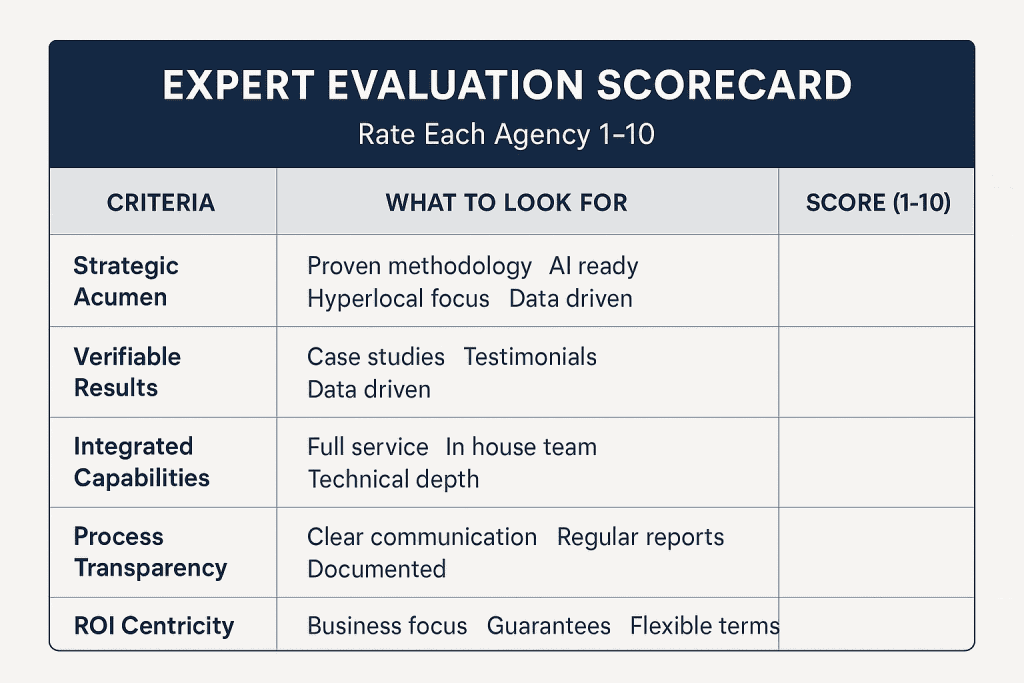 EXPERT EVALUATION SCORECARD

Rate Each Agency 1–10

| CRITERIA | WHAT TO LOOK FOR | SCORE (1-10) |
|---|---|---|
| Strategic Acumen | Proven methodology AI ready Hyperlocal focus Data driven | |
| Verifiable Results | Case studies Testimonials Data driven | |
| Integrated Capabilities | Full service In house team Technical depth | |
| Process Transparency | Clear communication Regular reports Documented | |
| ROI Centricity | Business focus Guarantees Flexible terms | |